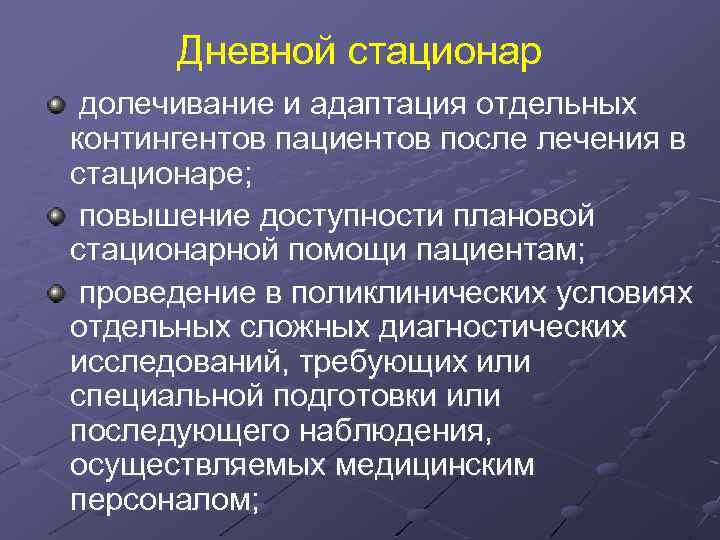 Дневной стационар

долечивание и адаптация отдельных контингентов пациентов после лечения в стационаре;

повышение доступности плановой стационарной помощи пациентам;

проведение в поликлинических условиях отдельных сложных диагностических исследований, требующих или специальной подготовки или последующего наблюдения, осуществляемых медицинским персоналом;